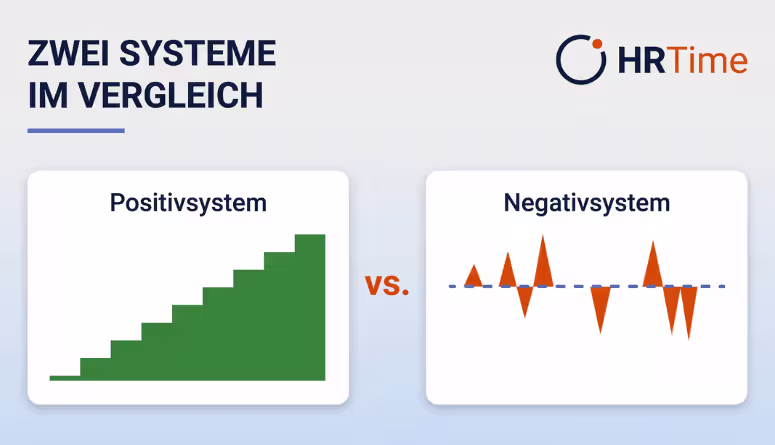 ZWEI SYSTEME IM VERGLEICH

HRTime

Positivsystem

vs.

Negativsystem